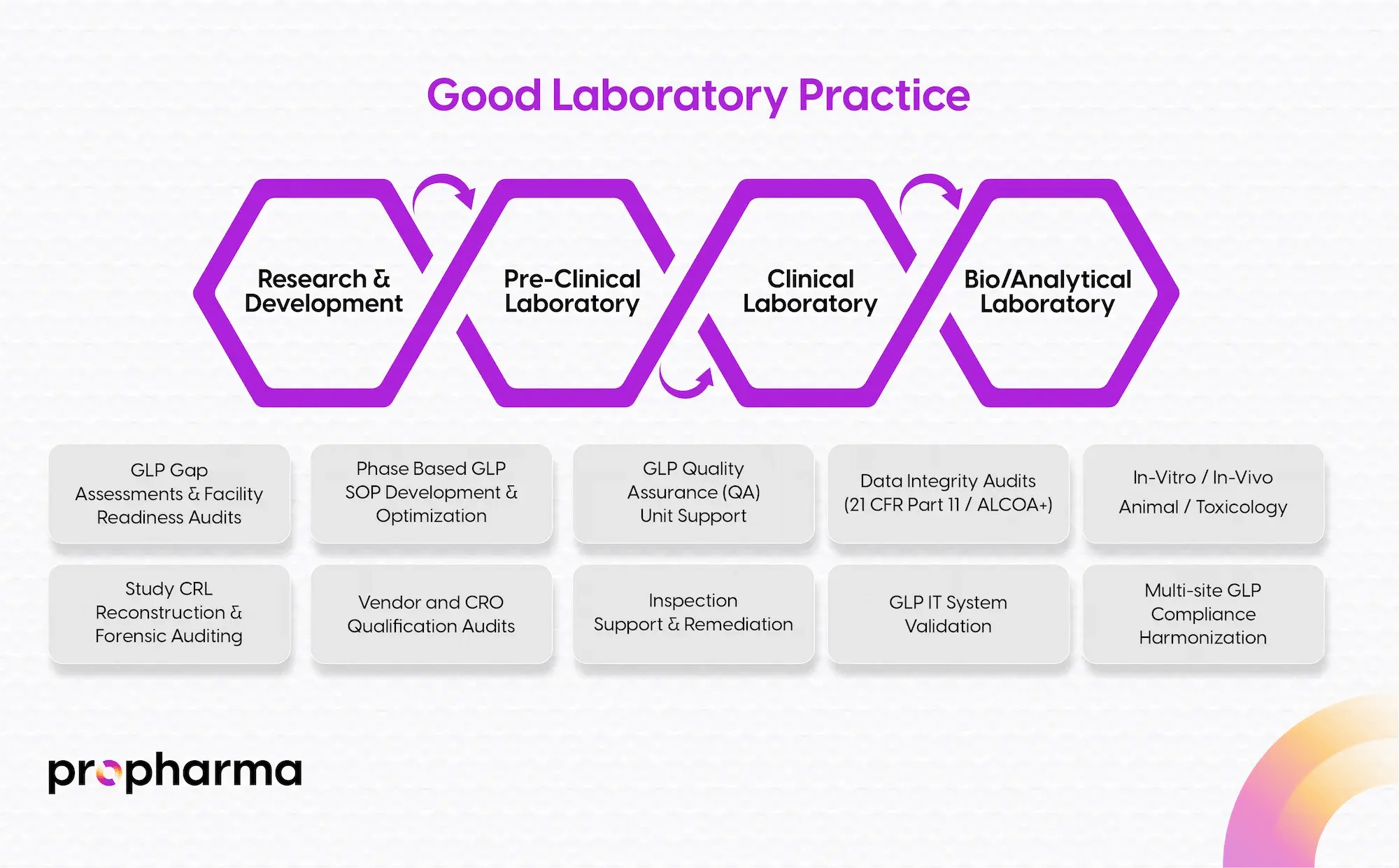 Good Laboratory Practice

Research & Development

Pre-Clinical Laboratory

Clinical Laboratory

Bio/Analytical Laboratory

GLP Gap Assessments & Facility Readiness Audits

Phase Based GLP SOP Development & Optimization

GLP Quality Assurance (QA) Unit Support

Data Integrity Audits (21 CFR Part 11 / ALCOA+)

In-Vitro / In-Vivo Animal / Toxicology

Study CRL Reconstruction & Forensic Auditing

Vendor and CRO Qualification Audits

Inspection Support & Remediation

GLP IT System Validation

Multi-site GLP Compliance Harmonization

propharma